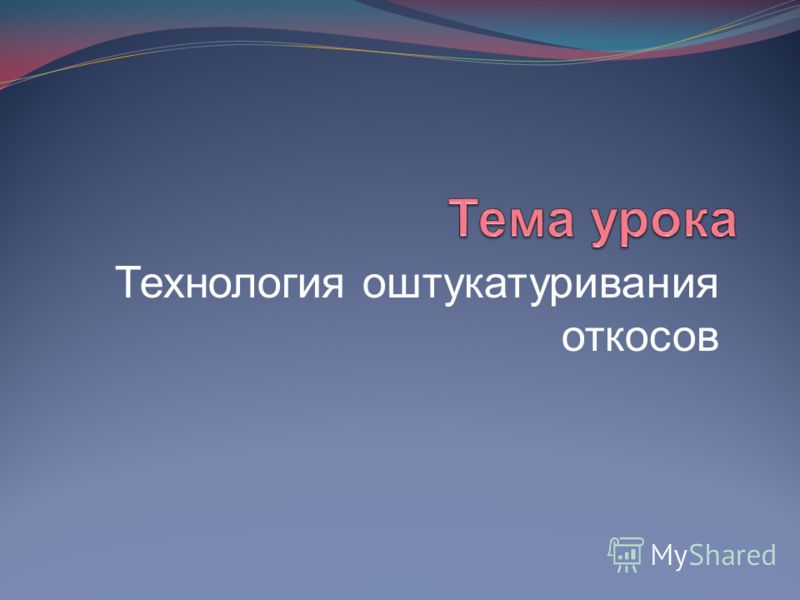 Тема урока

Технология оштукатуривания откосов

MyShared